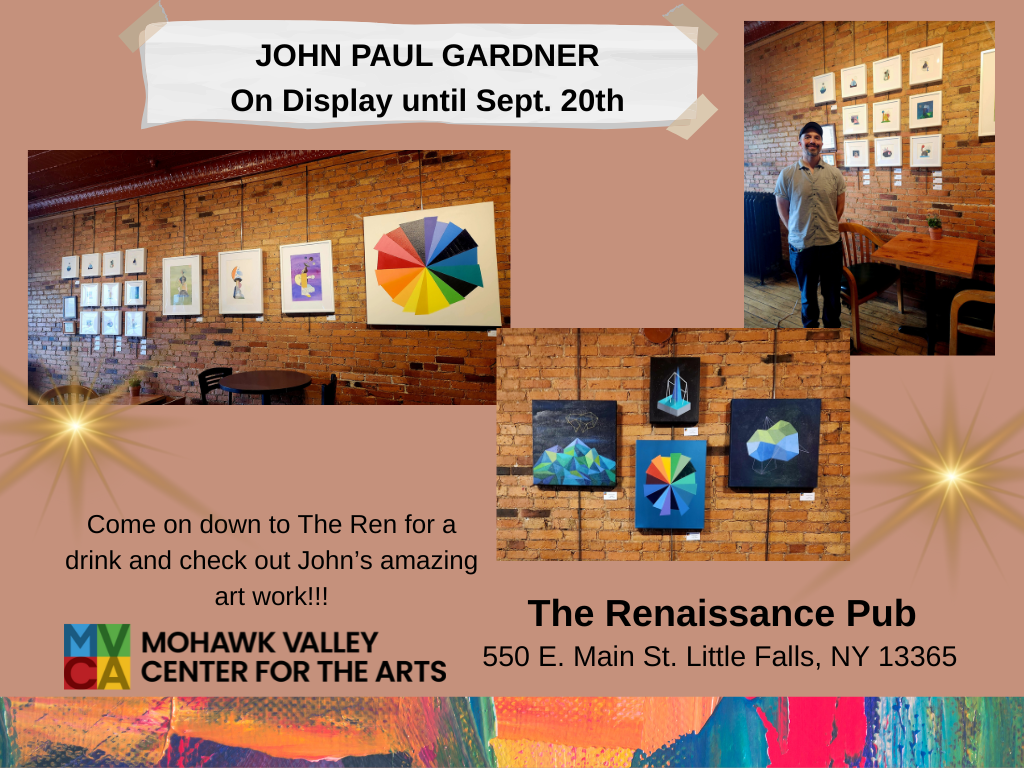 JOHN PAUL GARDNER
On Display until Sept. 20th

Come on down to The Ren for a drink and check out John's amazing art work!!!

MVCA MOHAWK VALLEY CENTER FOR THE ARTS

The Renaissance Pub
550 E. Main St. Little Falls, NY 13365